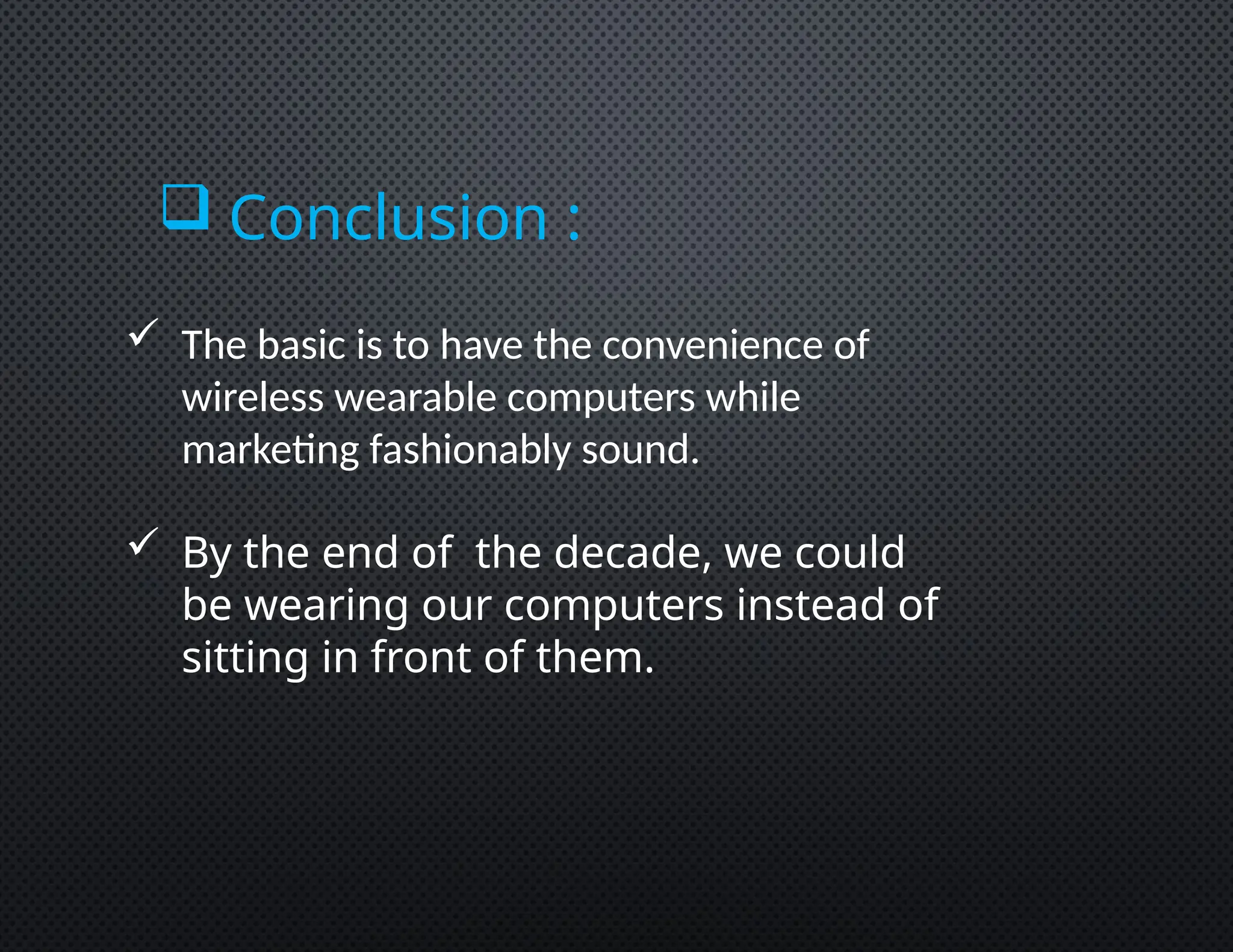 ❑ Conclusion :

✓ The basic is to have the convenience of wireless wearable computers while marketing fashionably sound.

✓ By the end of  the decade, we could be wearing our computers instead of sitting in front of them.